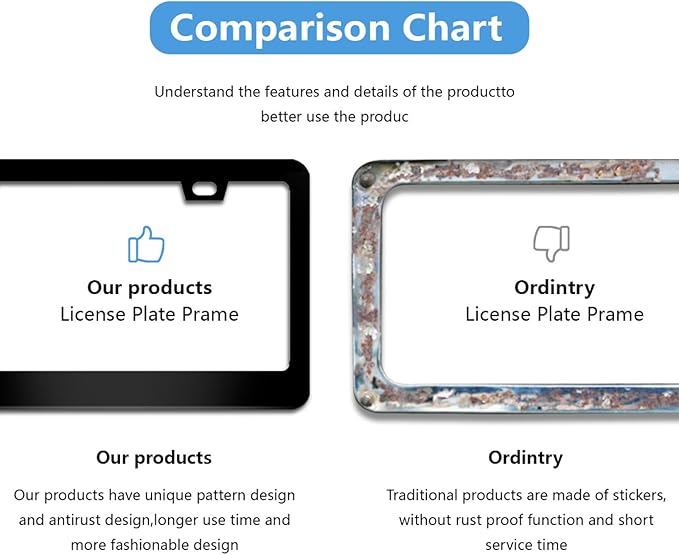 Comparison Chart

Understand the features and details of the productto better use the produc

Our products
License Plate Prame

Ordintry
License Plate Prame

Our products

Our products have unique pattern design and antirust design,longer use time and more fashionable design

Ordintry

Traditional products are made of stickers, without rust proof function and short service time